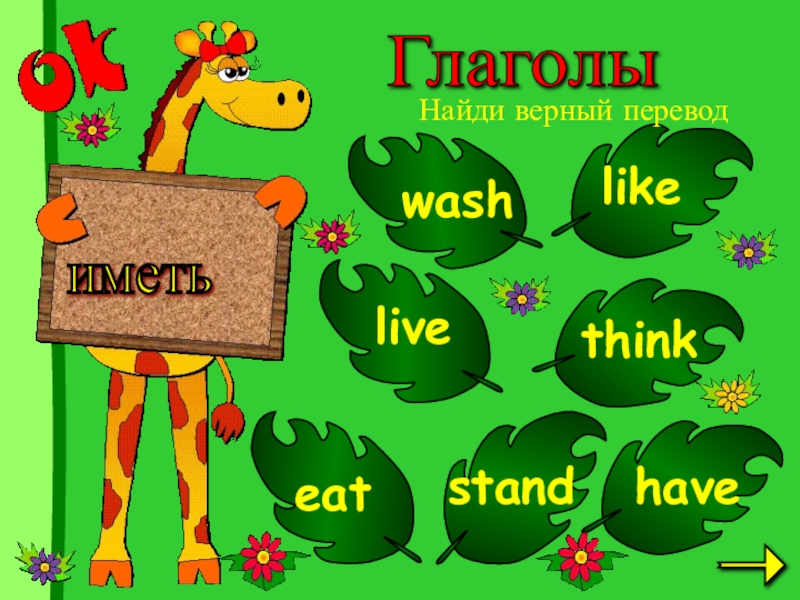 ok

Глаголы

Найди верный перевод

иметь

wash

like

live

think

eat

stand

have